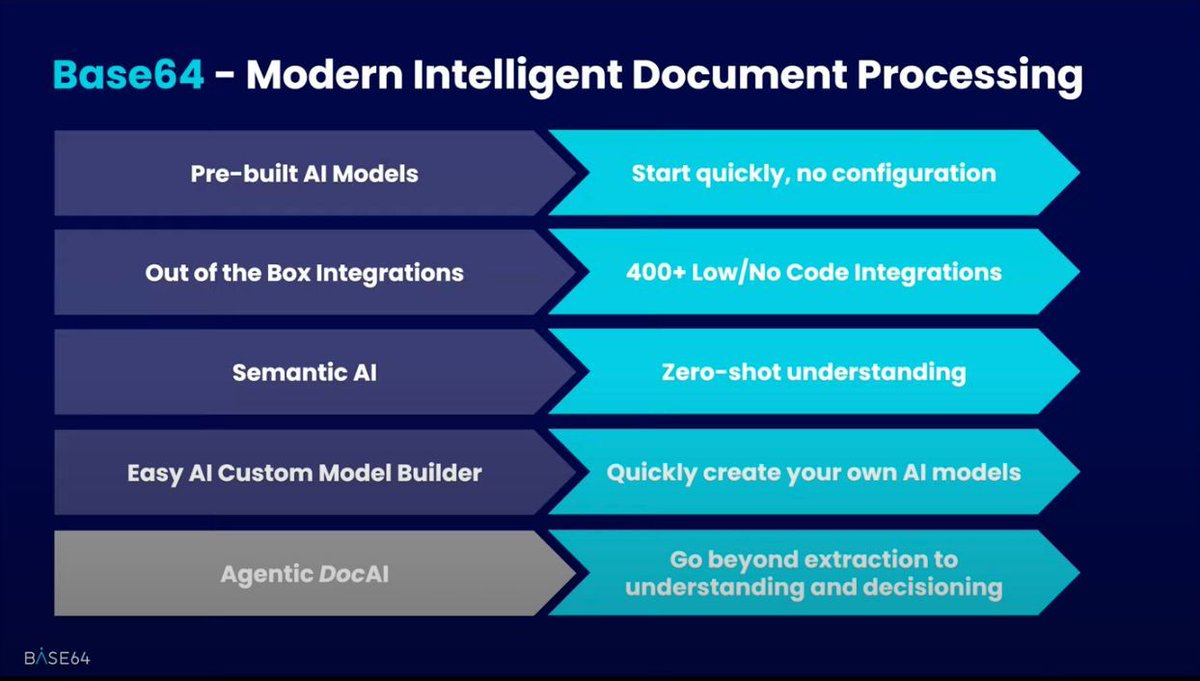 Base64 - Modern Intelligent Document Processing

Pre-built AI Models

Start quickly, no configuration

Out of the Box Integrations

400+ Low/No Code Integrations

Semantic AI

Zero-shot understanding

Easy AI Custom Model Builder

Quickly create your own AI models

Agentic DocAI

Go beyond extraction to understanding and decisioning

BASE64